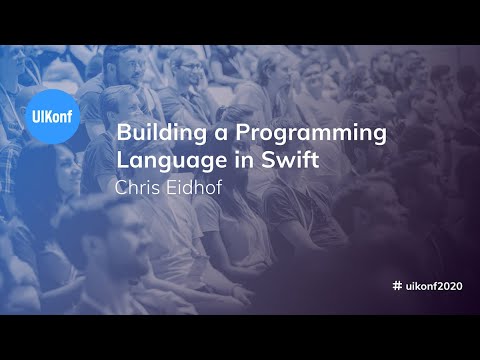 UIKonf

Building a Programming Language in Swift

Chris Eidhof

# uikonf2020